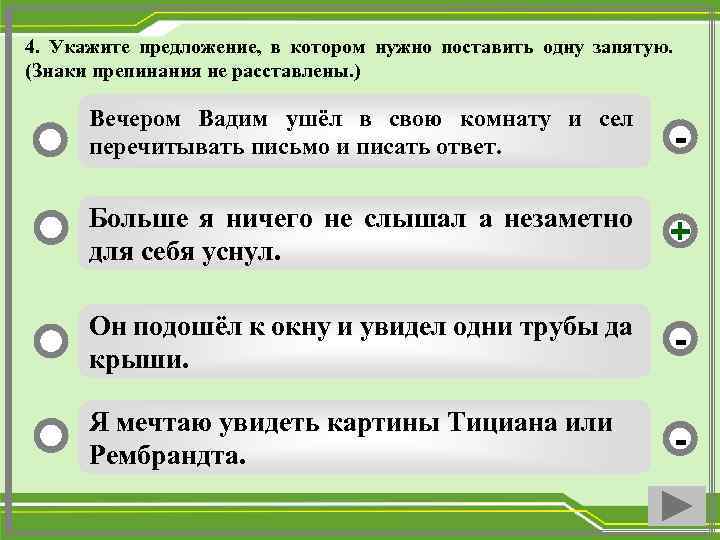 4. Укажите предложение, в котором нужно поставить одну запятую. (Знаки препинания не расставлены.)

Вечером Вадим ушёл в свою комнату и сел перечитывать письмо и писать ответ.

-

Больше я ничего не слышал а незаметно для себя уснул.

+

Он подошёл к окну и увидел одни трубы да крыши.

-

Я мечтаю увидеть картины Тициана или Рембрандта.

-